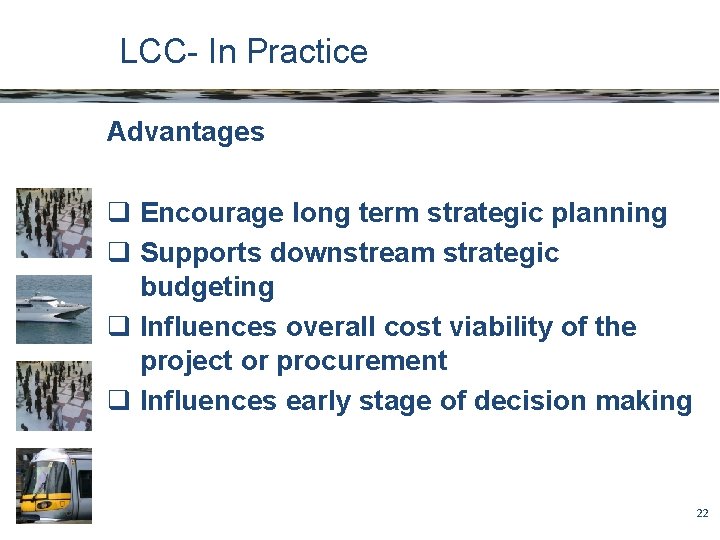 LCC- In Practice

Advantages

❑ Encourage long term strategic planning
❑ Supports downstream strategic budgeting
❑ Influences overall cost viability of the project or procurement
❑ Influences early stage of decision making

22